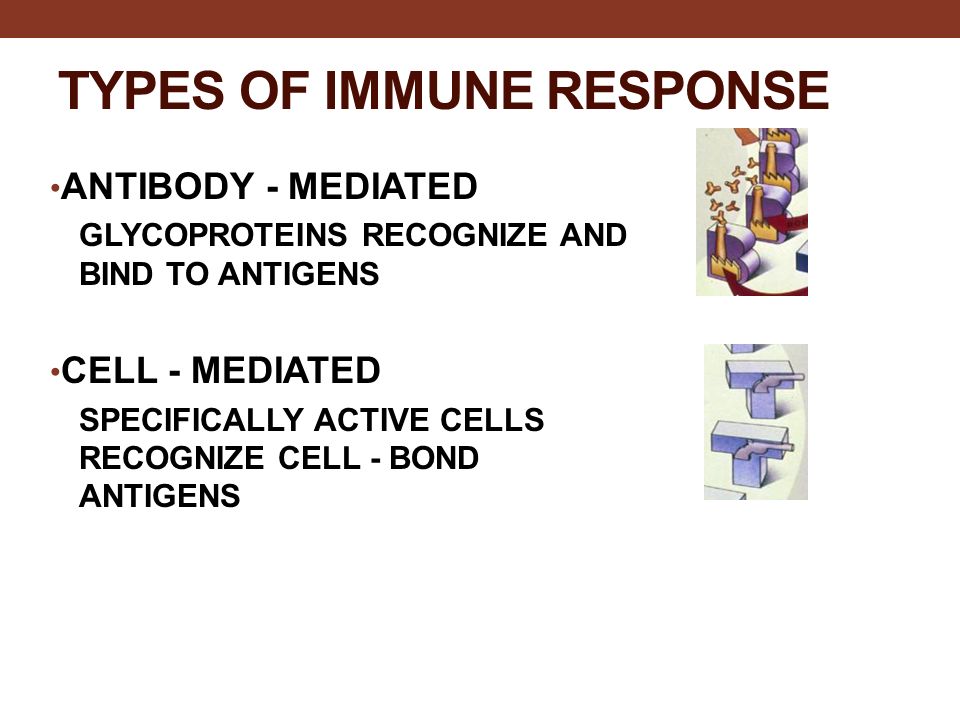 TYPES OF IMMUNE RESPONSE

•ANTIBODY - MEDIATED

GLYCOPROTEINS RECOGNIZE AND BIND TO ANTIGENS

•CELL - MEDIATED

SPECIFICALLY ACTIVE CELLS RECOGNIZE CELL - BOND ANTIGENS